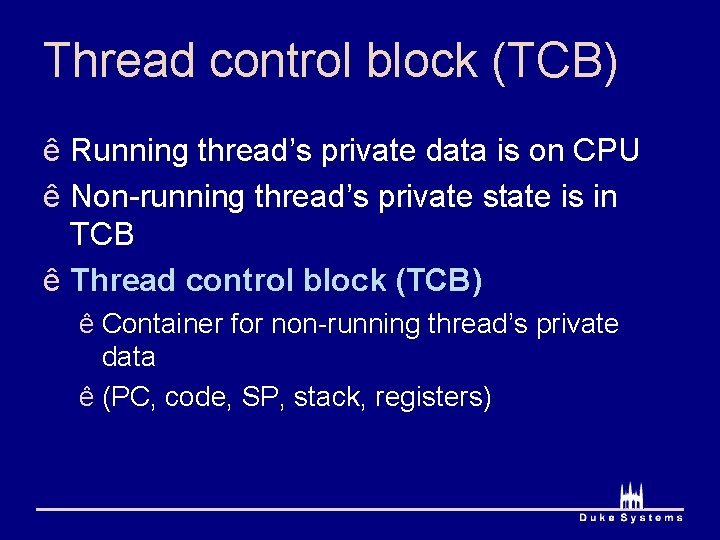 Thread control block (TCB)

ê Running thread’s private data is on CPU

ê Non-running thread’s private state is in TCB

ê Thread control block (TCB)

ê Container for non-running thread’s private data

ê (PC, code, SP, stack, registers)

Duke Systems